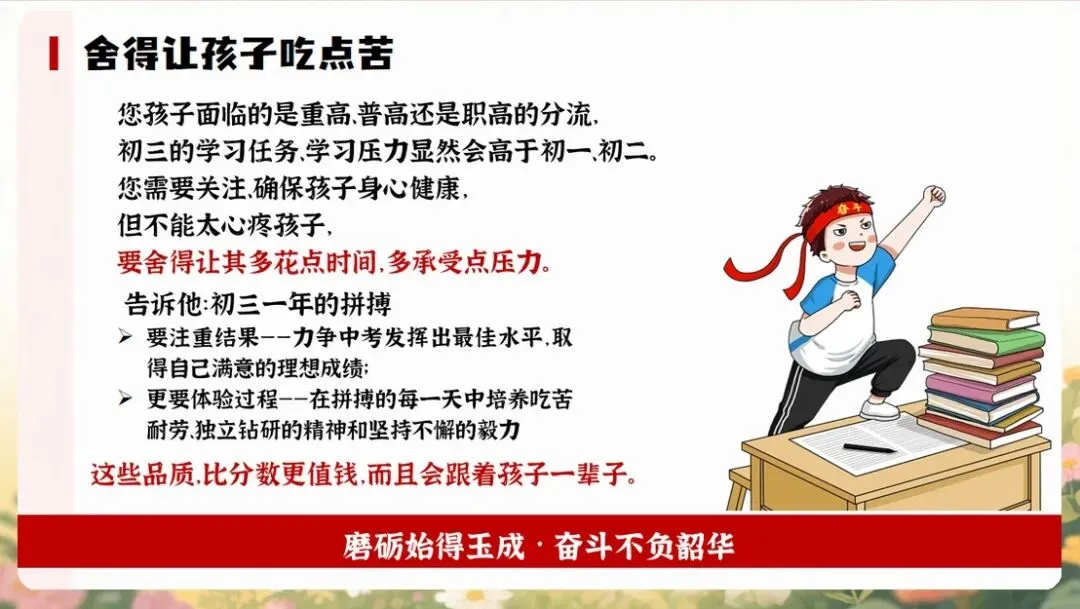 舍得让孩子吃点苦

您孩子面临的是重高,普高还是职高的分流,
初三的学习任务,学习压力显然会高于初一、初二。
您需要关注,确保孩子身心健康,
但不能太心疼孩子,
要舍得让其多花点时间,多承受点压力。

告诉他:初三一年的拼搏

➢ 要注重结果--力争中考发挥出最佳水平,取得自己满意的理想成绩;
➢ 更要体验过程--在拼搏的每一天中培养吃苦耐劳,独立钻研的精神和坚持不懈的毅力

这些品质,比分数更值钱,而且会跟着孩子一辈子。

奋斗

磨砺始得玉成 · 奋斗不负韶华